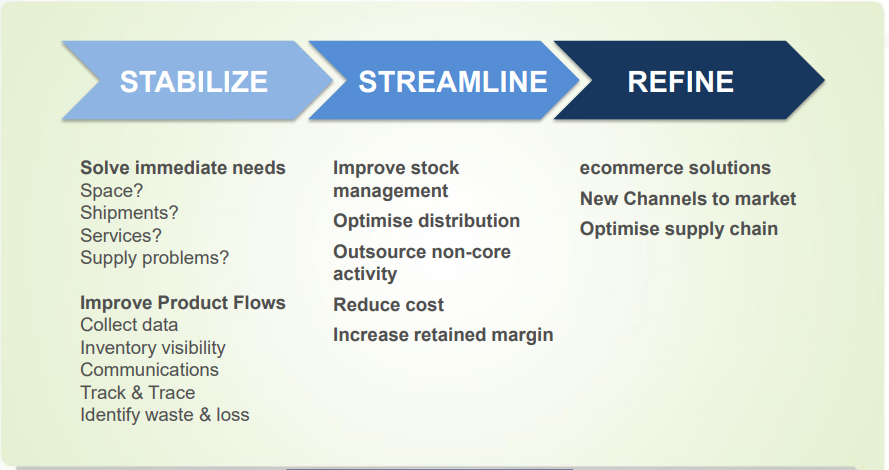 STABILIZE

STREAMLINE

REFINE

Solve immediate needs
Space?
Shipments?
Services?
Supply problems?

Improve Product Flows
Collect data
Inventory visibility
Communications
Track & Trace
Identify waste & loss

Improve stock management

Optimise distribution

Outsource non-core activity

Reduce cost

Increase retained margin

ecommerce solutions

New Channels to market

Optimise supply chain